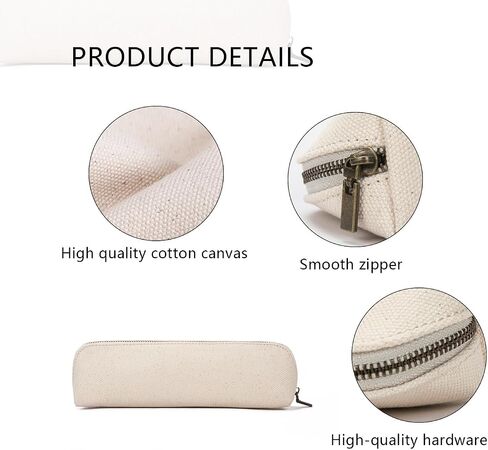 PRODUCT DETAILS

High quality cotton canvas

Smooth zipper

High-quality hardware